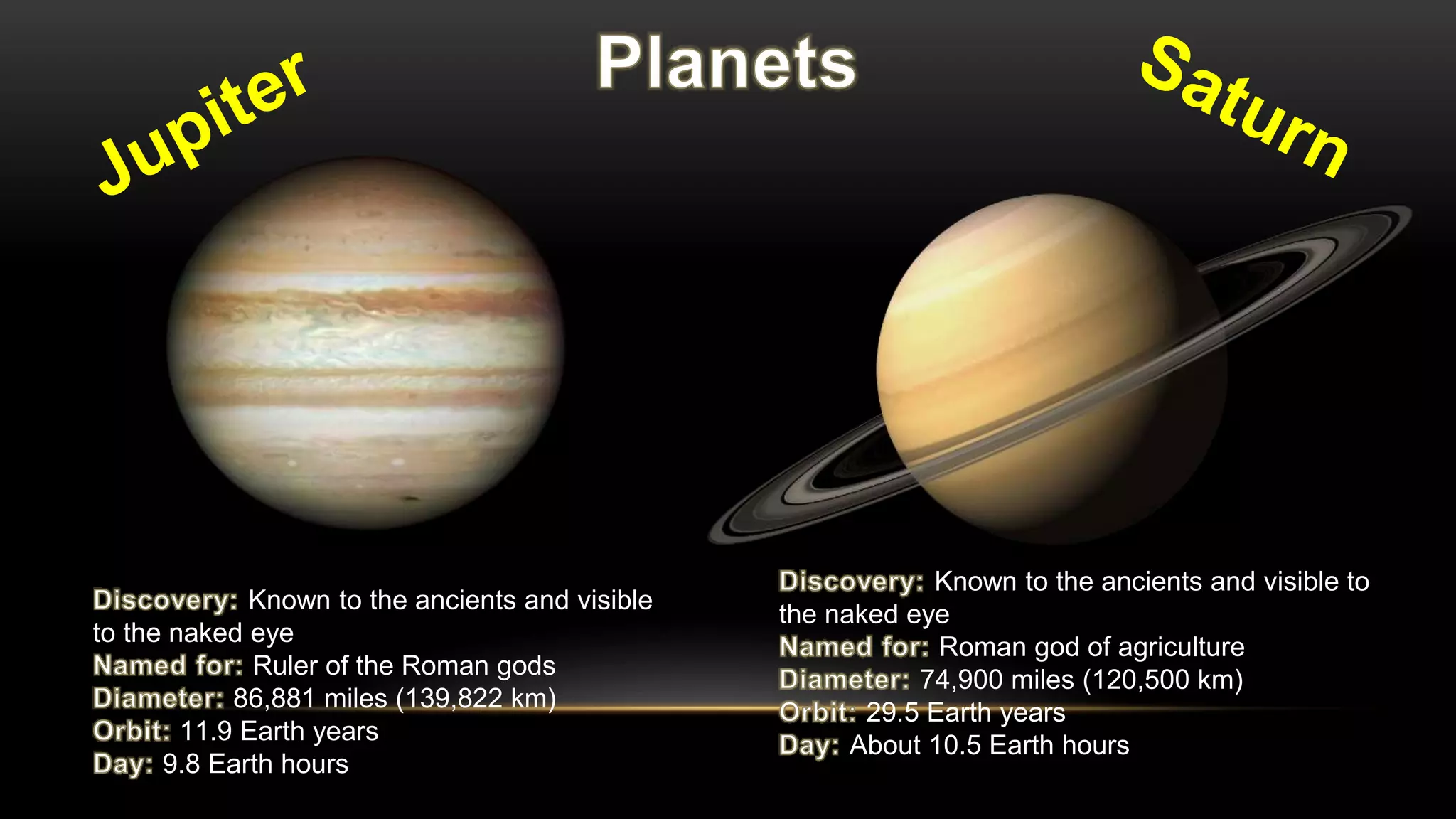 Planets

Jupiter

Saturn

Discovery: Known to the ancients and visible to the naked eye
Named for: Ruler of the Roman gods
Diameter: 86,881 miles (139,822 km)
Orbit: 11.9 Earth years
Day: 9.8 Earth hours

Discovery: Known to the ancients and visible to the naked eye
Named for: Roman god of agriculture
Diameter: 74,900 miles (120,500 km)
Orbit: 29.5 Earth years
Day: About 10.5 Earth hours